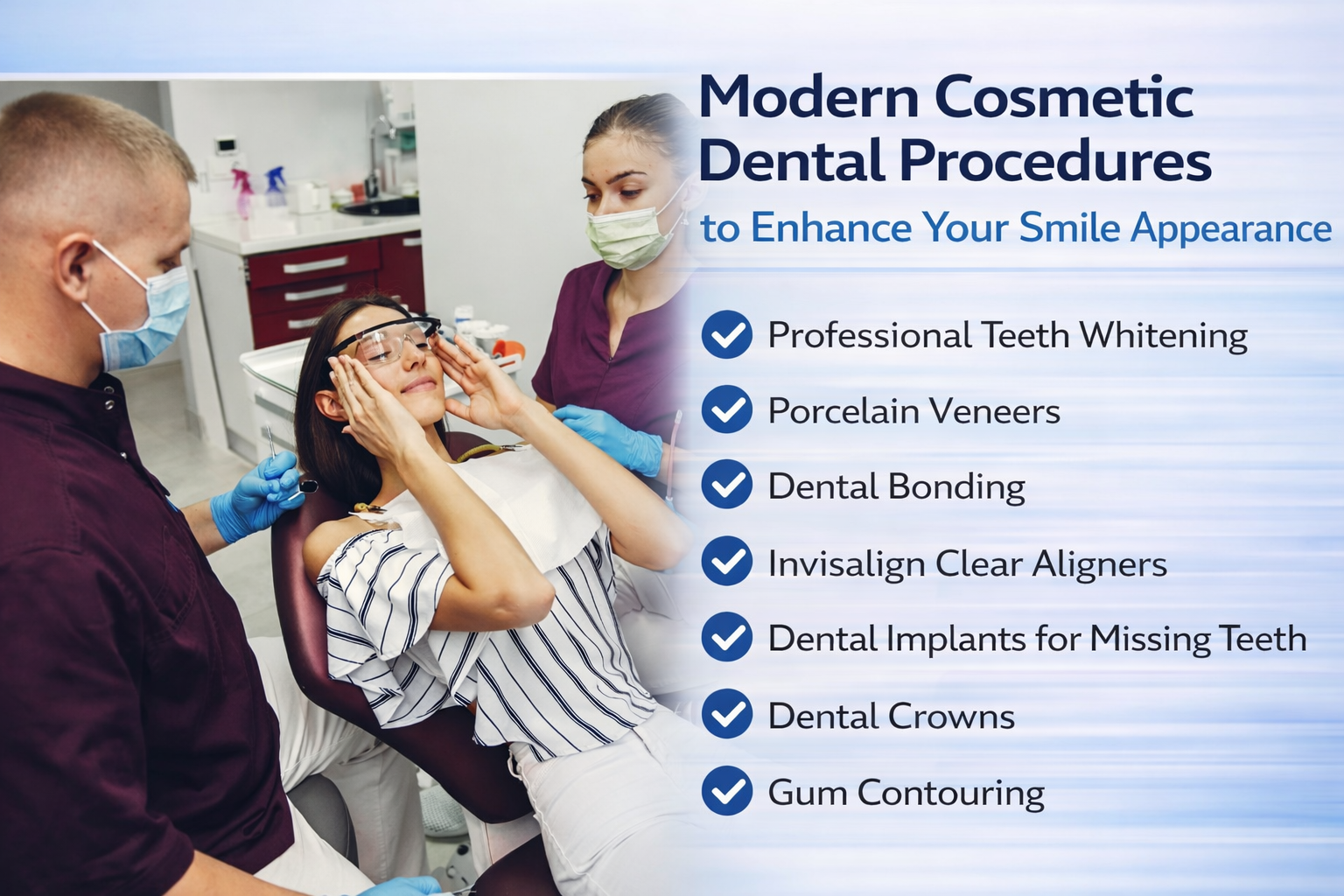 Modern Cosmetic Dental Procedures
to Enhance Your Smile Appearance

Professional Teeth Whitening
Porcelain Veneers
Dental Bonding
Invisalign Clear Aligners
Dental Implants for Missing Teeth
Dental Crowns
Gum Contouring